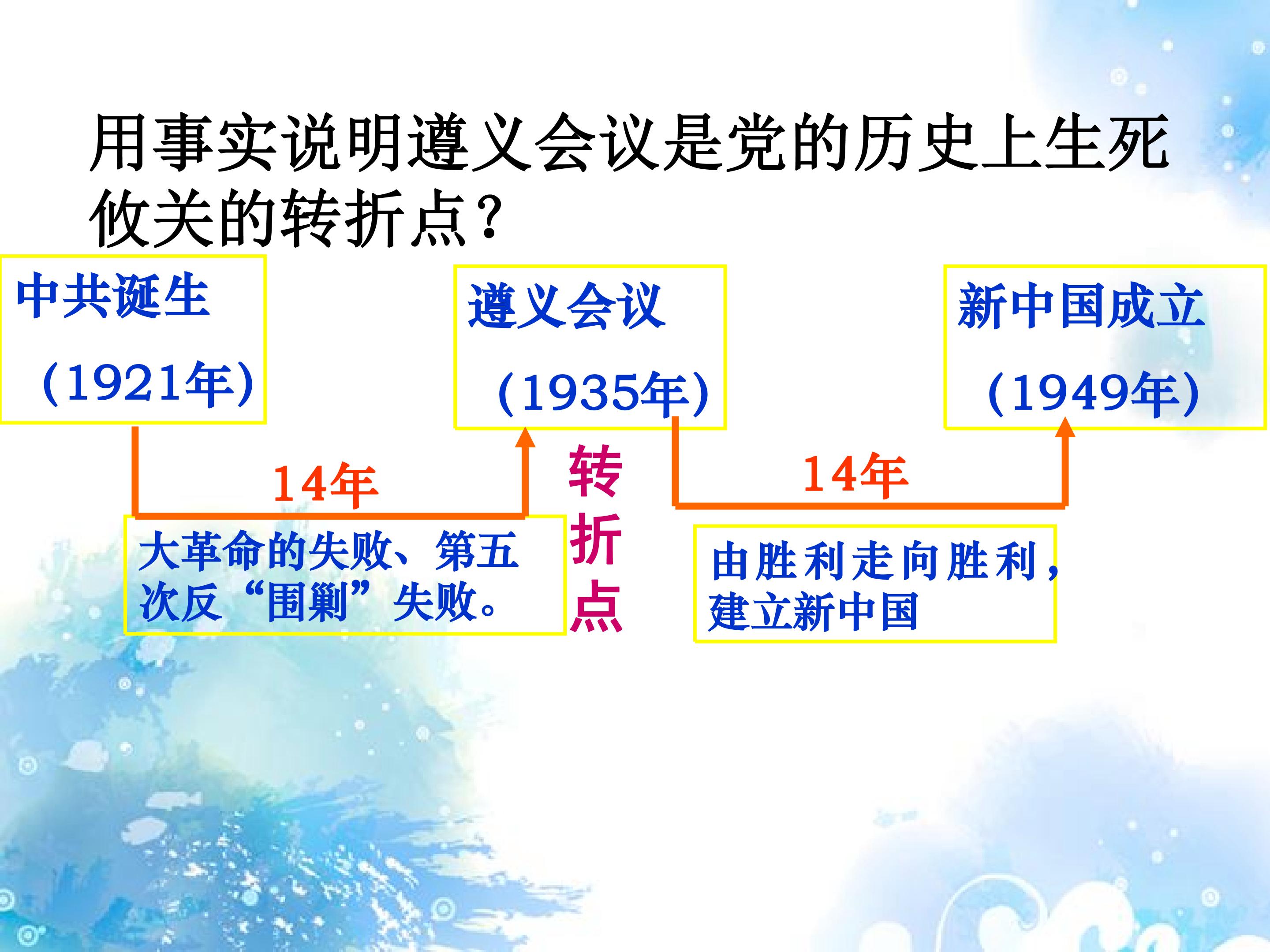 用事实说明遵义会议是党的历史上生死攸关的转折点？

中共诞生

（1921年）

遵义会议

（1935年）

新中国成立

（1949年）

14年

转折点

14年

大革命的失败、第五次反“围剿”失败。

由胜利走向胜利，建立新中国